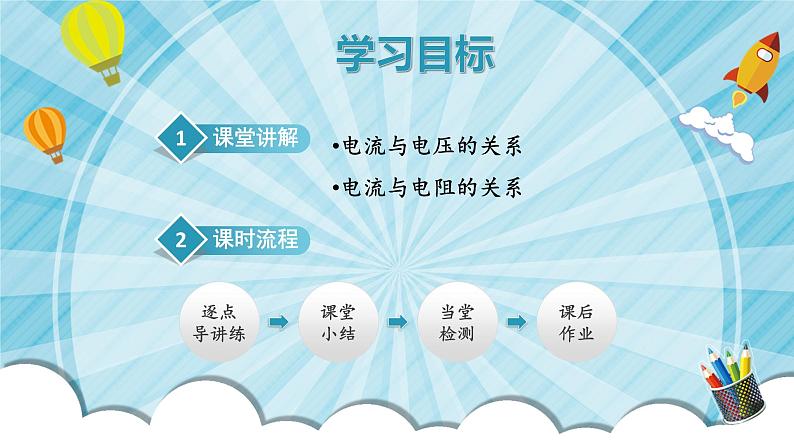 学习目标

1 课堂讲解

•电流与电压的关系

•电流与电阻的关系

2 课时流程

逐点导讲练

课堂小结

当堂检测

课后作业